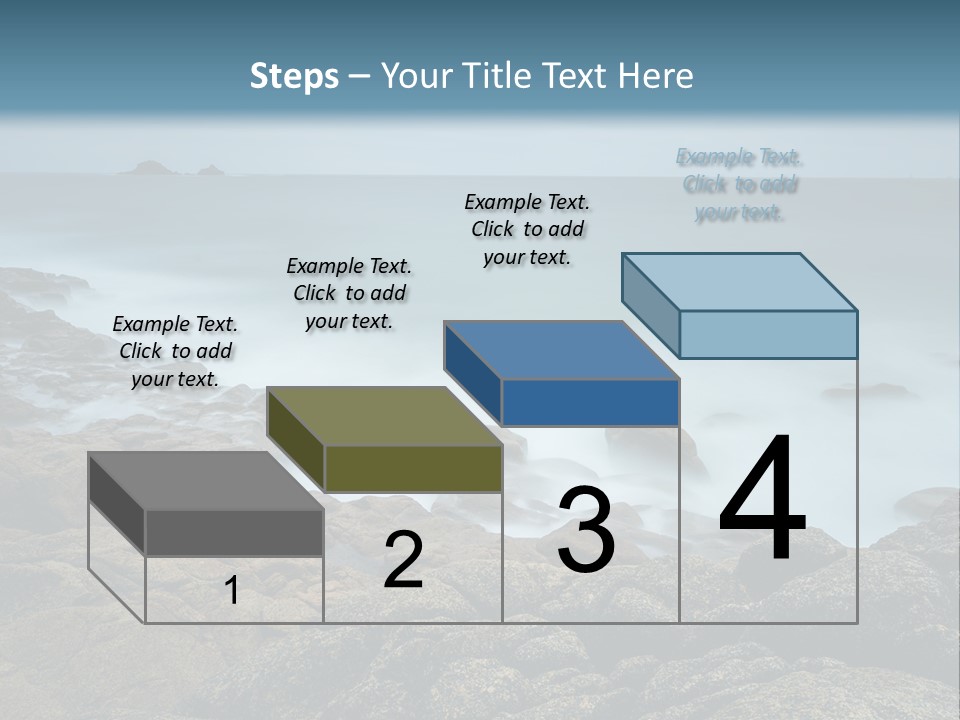 Steps – Your Title Text Here

Example Text. Click to add your text.

Example Text. Click to add your text.

Example Text. Click to add your text.

Example Text. Click to add your text.

1

2

3

4